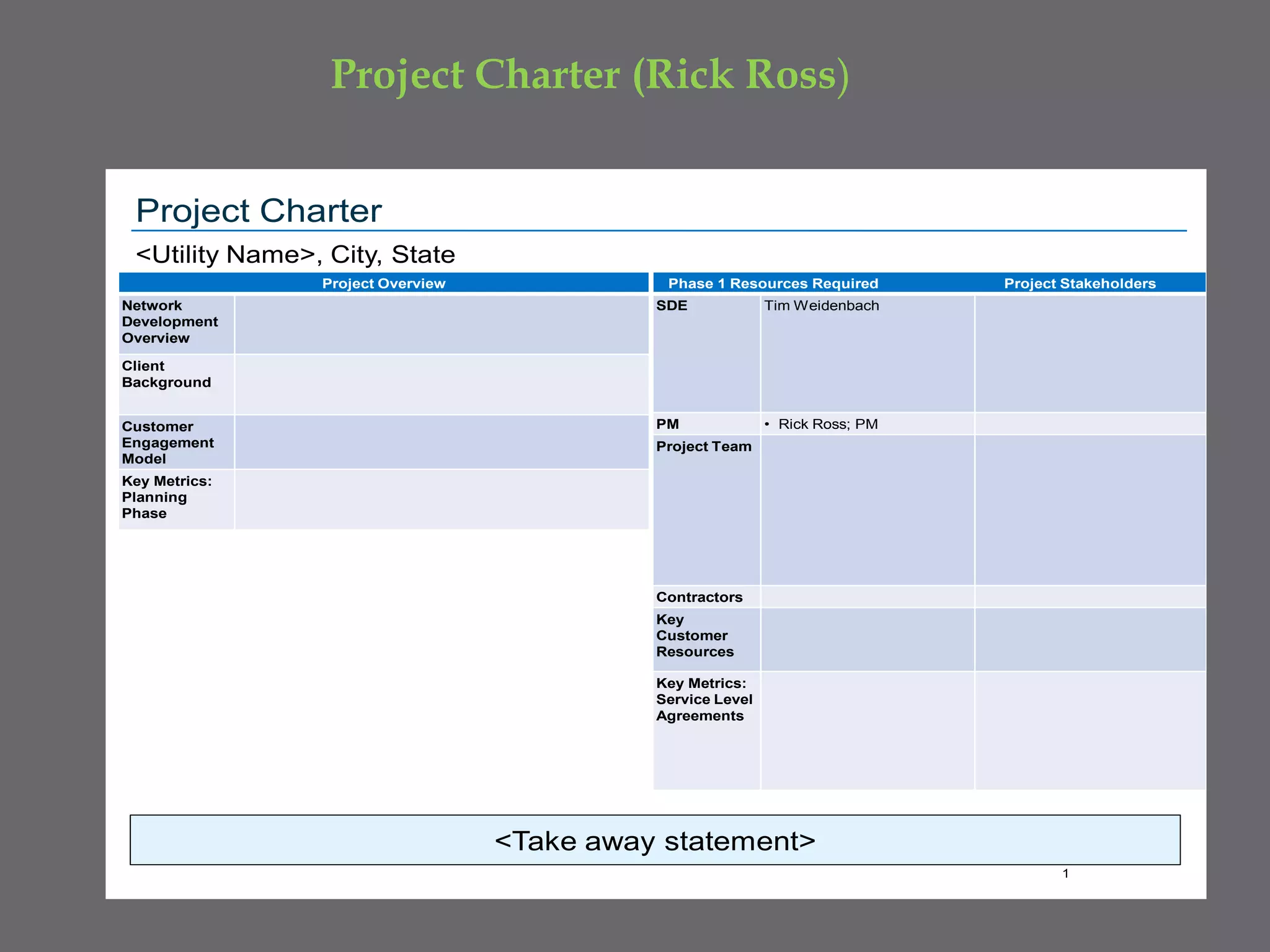 Project Charter (Rick Ross)

Project Charter

<Utility Name>, City, State

| Project Overview | |
|---|---|
| Network Development Overview | |
| Client Background | |
| Customer Engagement Model | |
| Key Metrics: Planning Phase | |

| Phase 1 Resources Required | | Project Stakeholders |
|---|---|---|
| SDE | Tim Weidenbach | |
| PM | • Rick Ross; PM | |
| Project Team | | |
| Contractors | | |
| Key Customer Resources | | |
| Key Metrics: Service Level Agreements | | |

<Take away statement>

1